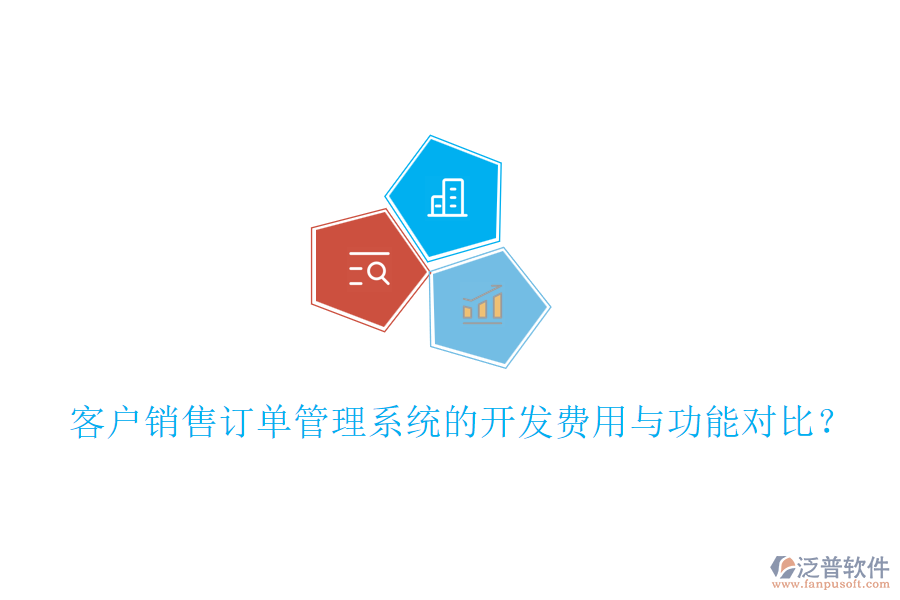 客户销售订单管理系统的开发费用与功能对比？

泛普软件
www.fanpusoft.com